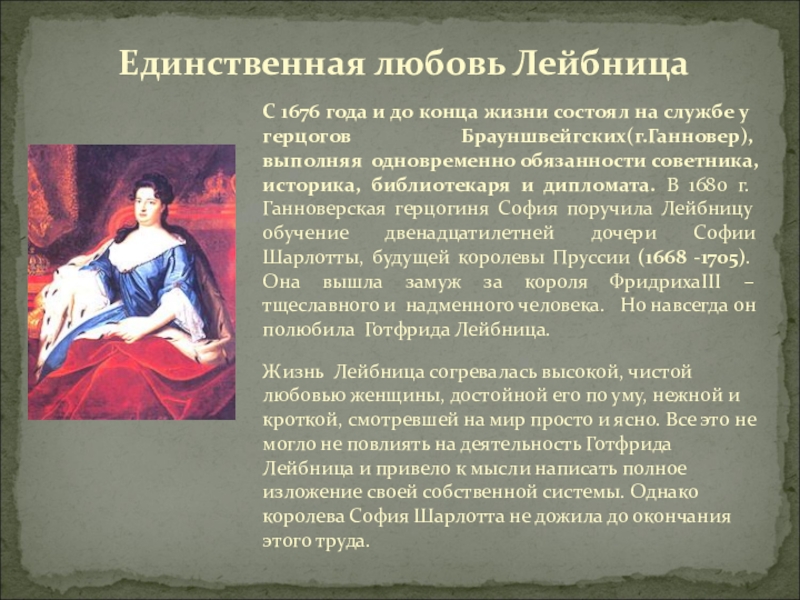 Единственная любовь Лейбница

С 1676 года и до конца жизни состоял на службе у герцогов Брауншвейгских(г.Ганновер), выполняя одновременно обязанности советника, историка, библиотекаря и дипломата. В 1680 г. Ганноверская герцогиня София поручила Лейбницу обучение двенадцатилетней дочери Софии Шарлотты, будущей королевы Пруссии (1668 -1705). Она вышла замуж за короля ФридрихаIII – тщеславного и надменного человека. Но навсегда он полюбила Готфрида Лейбница.

Жизнь Лейбница согревалась высокой, чистой любовью женщины, достойной его по уму, нежной и кроткой, смотревшей на мир просто и ясно. Все это не могло не повлиять на деятельность Готфрида Лейбница и привело к мысли написать полное изложение своей собственной системы. Однако королева София Шарлотта не дожила до окончания этого труда.